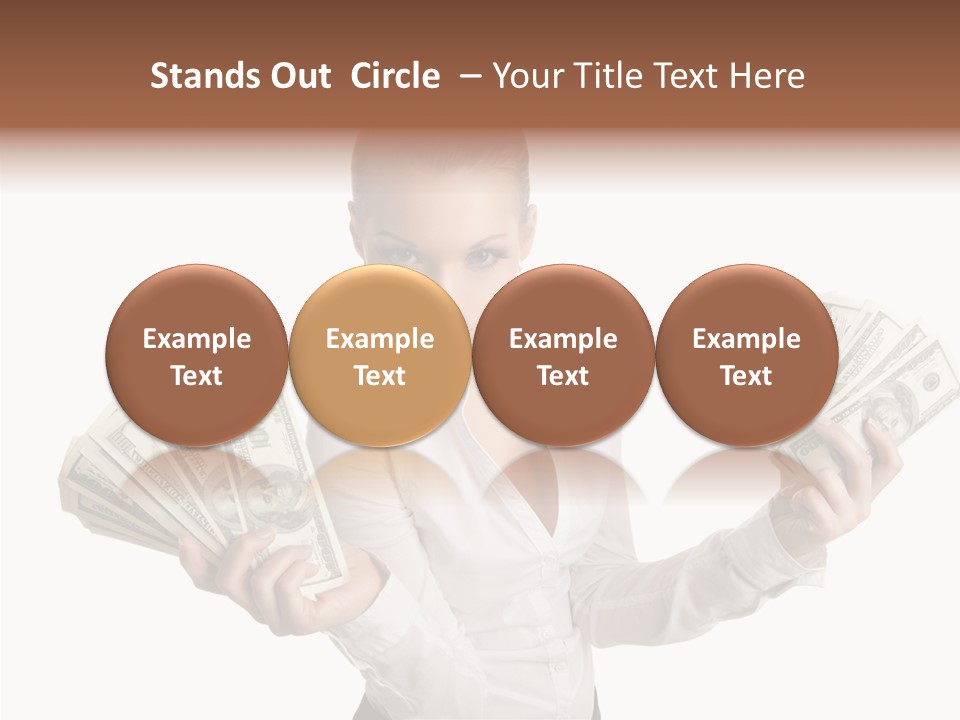 Stands Out Circle – Your Title Text Here

Example Text

Example Text

Example Text

Example Text